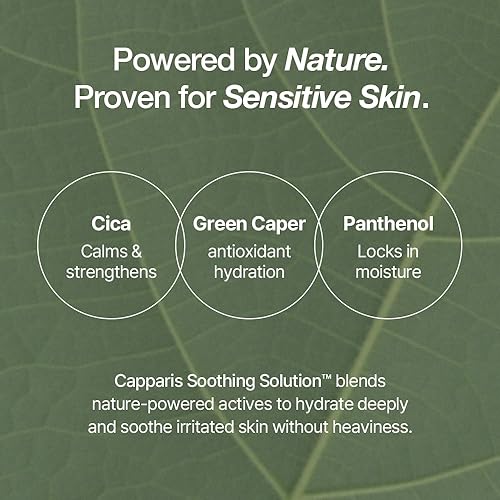 Powered by Nature.
Proven for Sensitive Skin.

Cica
Calms & strengthens

Green Caper
antioxidant hydration

Panthenol
Locks in moisture

Capparis Soothing Solution™ blends nature-powered actives to hydrate deeply and soothe irritated skin without heaviness.